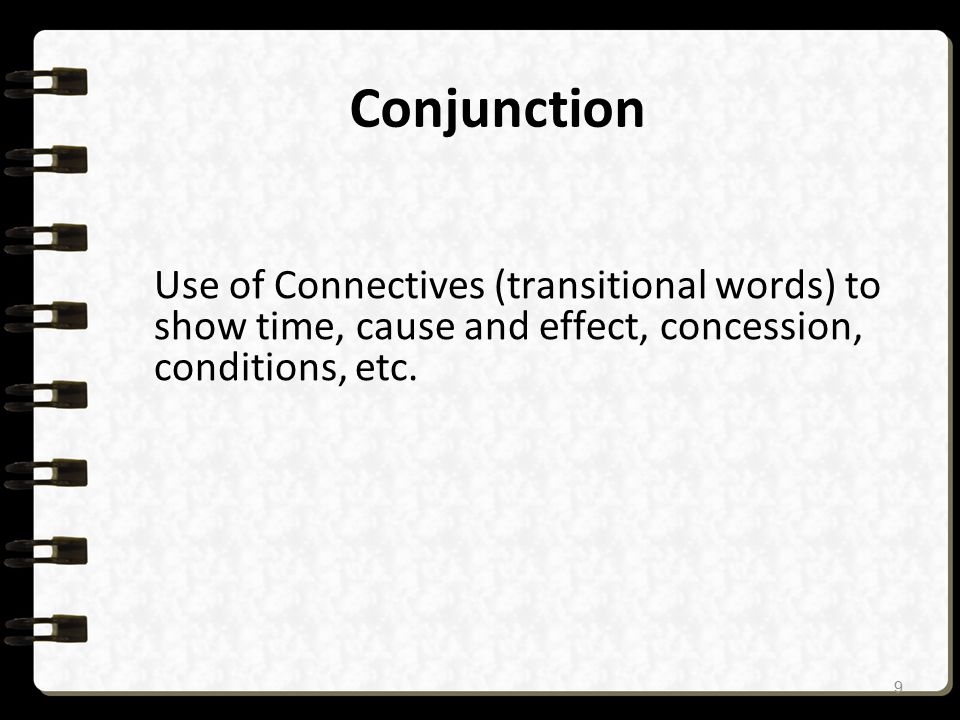 Conjunction

Use of Connectives (transitional words) to show time, cause and effect, concession, conditions, etc.

9